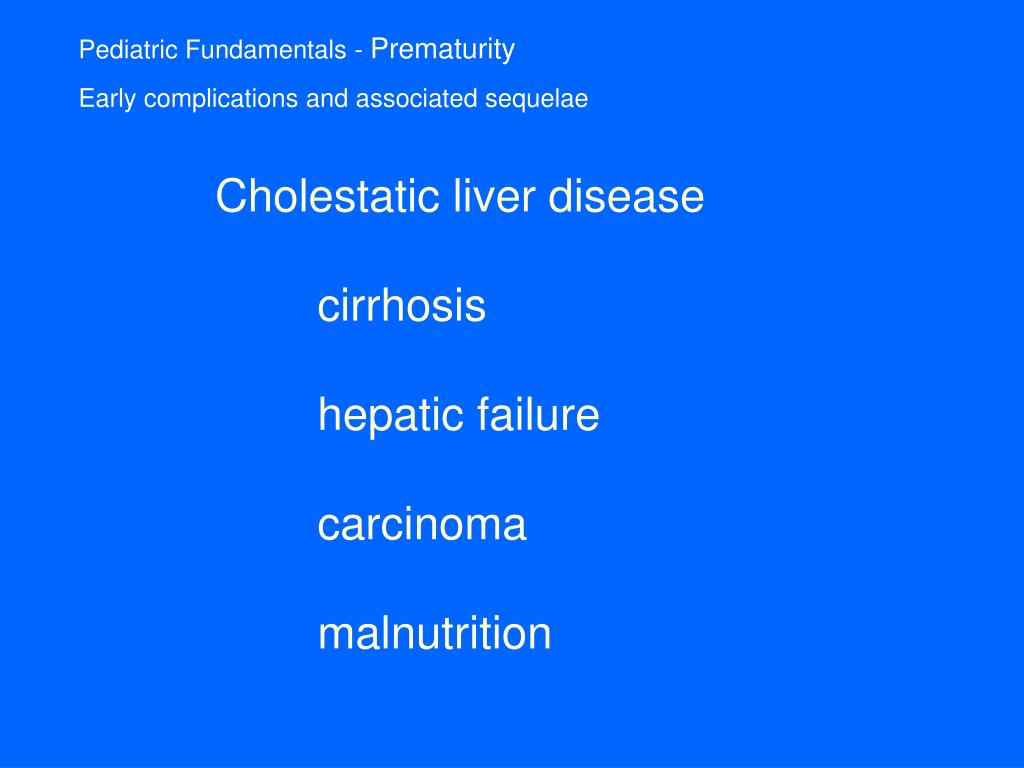 Pediatric Fundamentals - Prematurity

Early complications and associated sequelae

Cholestatic liver disease

cirrhosis

hepatic failure

carcinoma

malnutrition